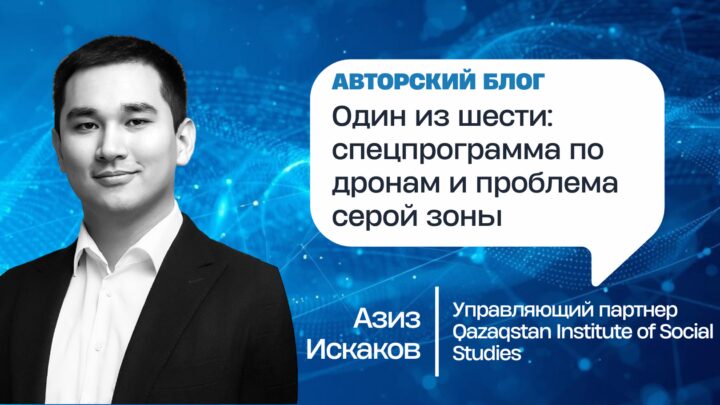 АВТОРСКИЙ БЛОГ

Один из шести: спецпрограмма по дронам и проблема серой зоны

Азиз Искаков

Управляющий партнер Qazaqstan Institute of Social Studies